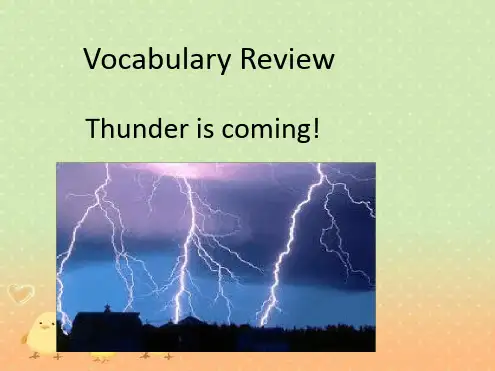 Vocabulary Review

Thunder is coming!